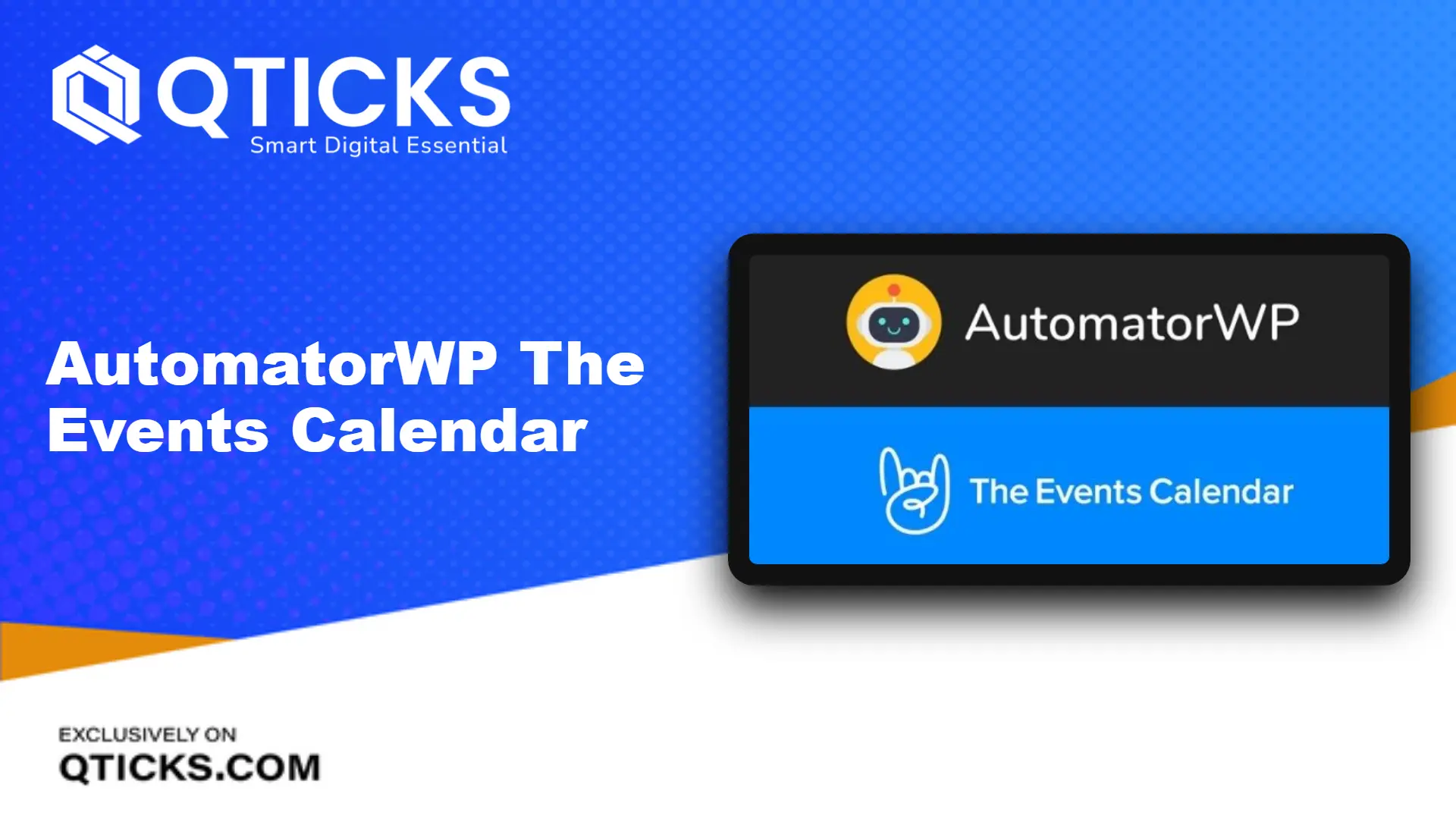 QTICKS
Smart Digital Essential

AutomatorWP The Events Calendar

AutomatorWP

The Events Calendar

EXCLUSIVELY ON
QTICKS.COM